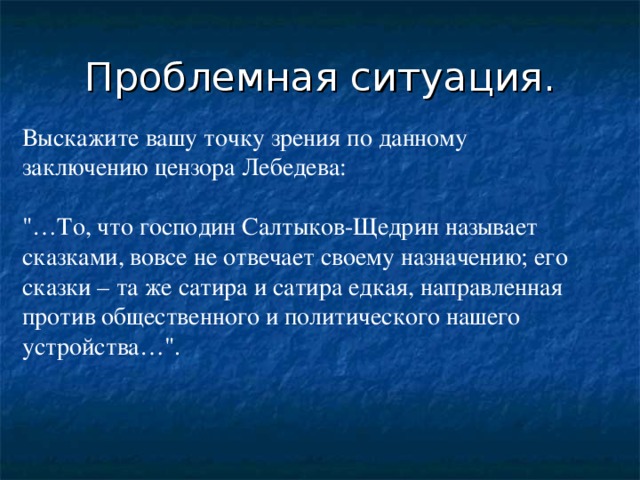 Проблемная ситуация.

Выскажите вашу точку зрения по данному заключению цензора Лебедева:

"…То, что господин Салтыков-Щедрин называет сказками, вовсе не отвечает своему назначению; его сказки – та же сатира и сатира едкая, направленная против общественного и политического нашего устройства…".